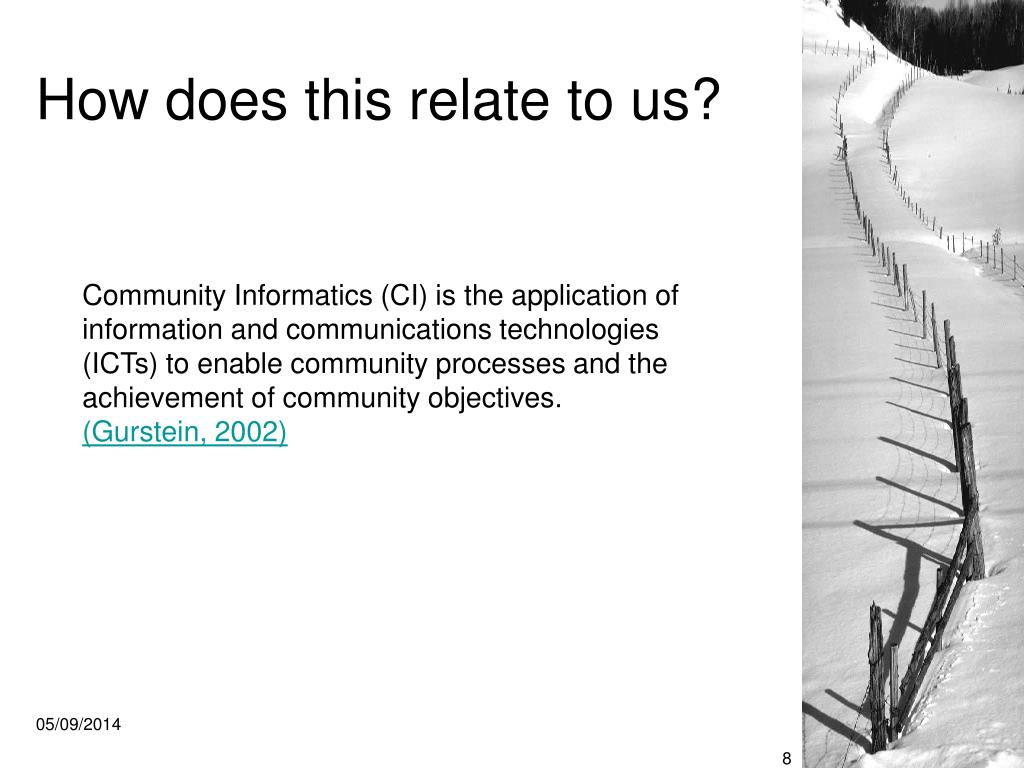 How does this relate to us?

Community Informatics (CI) is the application of information and communications technologies (ICTs) to enable community processes and the achievement of community objectives.
(Gurstein, 2002)

05/09/2014

8